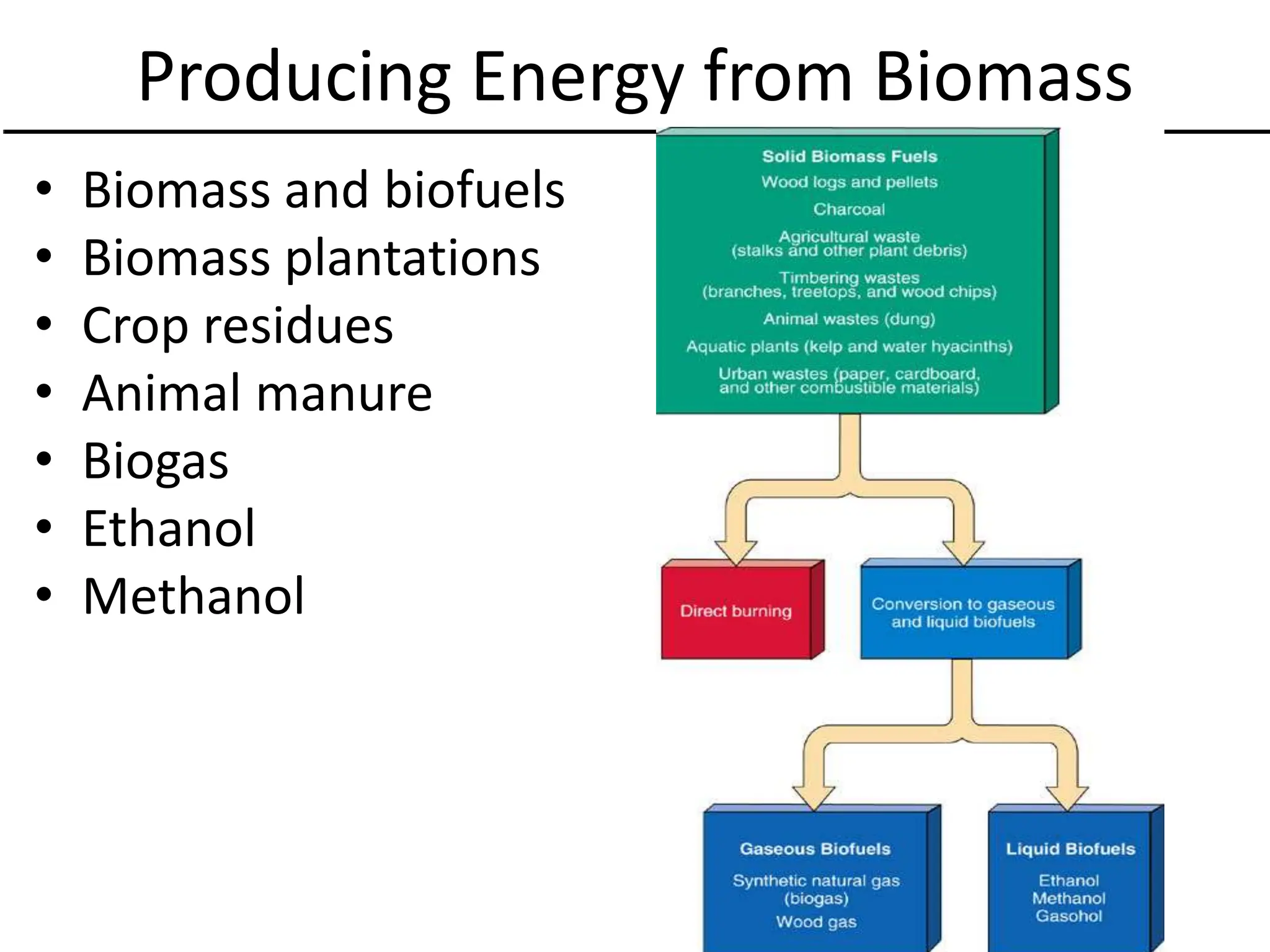 Producing Energy from Biomass

• Biomass and biofuels
• Biomass plantations
• Crop residues
• Animal manure
• Biogas
• Ethanol
• Methanol

Solid Biomass Fuels
Wood logs and pellets
Charcoal
Agricultural waste (stalks and other plant debris)
Timbering wastes (branches, treetops, and wood chips)
Animal wastes (dung)
Aquatic plants (kelp and water hyacinths)
Urban wastes (paper, cardboard, and other combustible materials)

Direct burning

Conversion to gaseous and liquid biofuels

Gaseous Biofuels
Synthetic natural gas (biogas)
Wood gas

Liquid Biofuels
Ethanol
Methanol
Gasohol